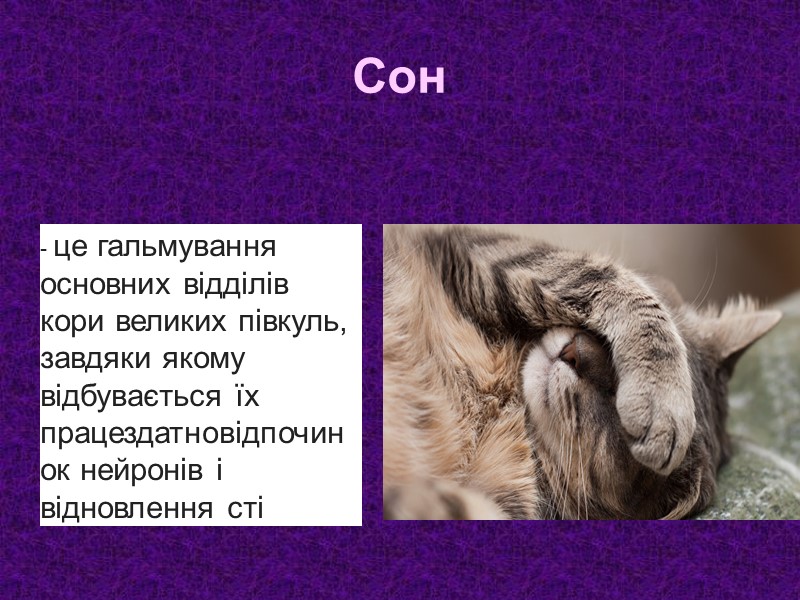 Сон

- це гальмування основних відділів кори великих півкуль, завдяки якому відбувається їх працездатновідпочинок нейронів і відновлення сті